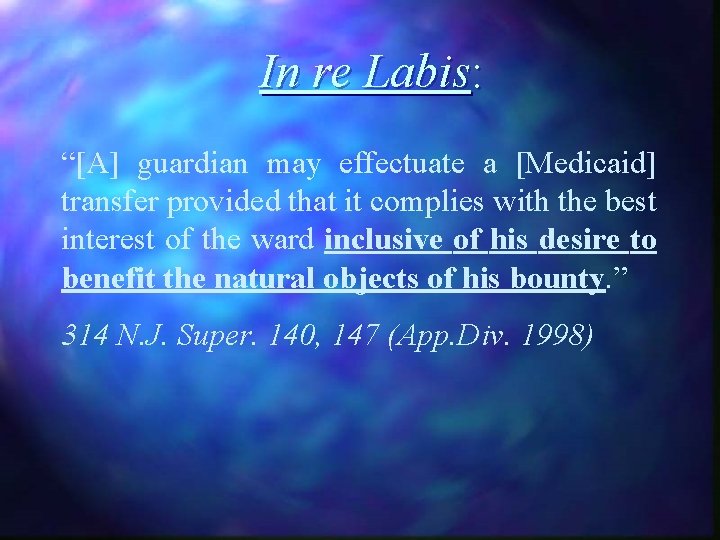 In re Labis:

“[A] guardian may effectuate a [Medicaid] transfer provided that it complies with the best interest of the ward inclusive of his desire to benefit the natural objects of his bounty.”

314 N.J. Super. 140, 147 (App.Div. 1998)